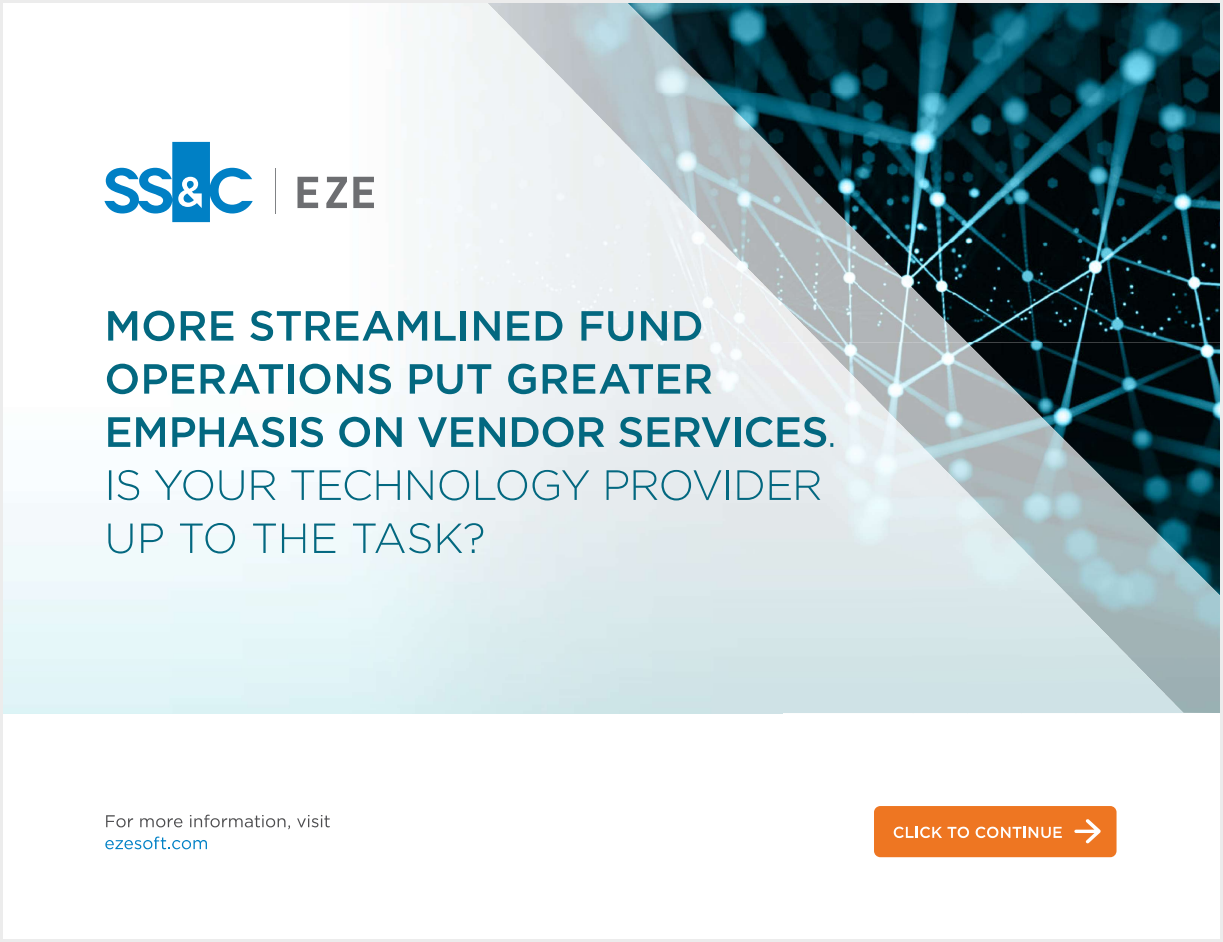 SS&C | EZE

MORE STREAMLINED FUND OPERATIONS PUT GREATER EMPHASIS ON VENDOR SERVICES. IS YOUR TECHNOLOGY PROVIDER UP TO THE TASK?

For more information, visit
ezesoft.com

CLICK TO CONTINUE